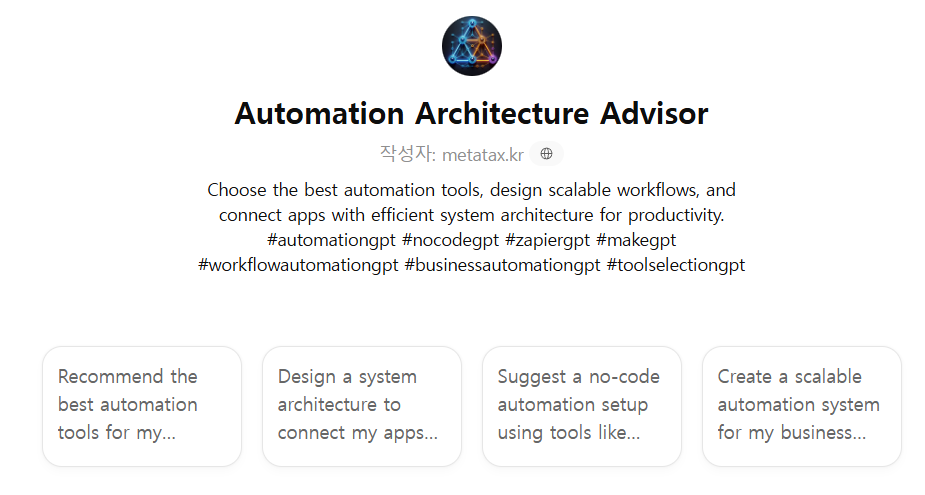 Automation Architecture Advisor

작성자: metatax.kr

Choose the best automation tools, design scalable workflows, and connect apps with efficient system architecture for productivity. #automationgpt #nocodegpt #zapiergpt #makegpt #workflowautomationgpt #businessautomationgpt #toolselectiongpt

Recommend the best automation tools for my...

Design a system architecture to connect my apps...

Suggest a no-code automation setup using tools like...

Create a scalable automation system for my business...